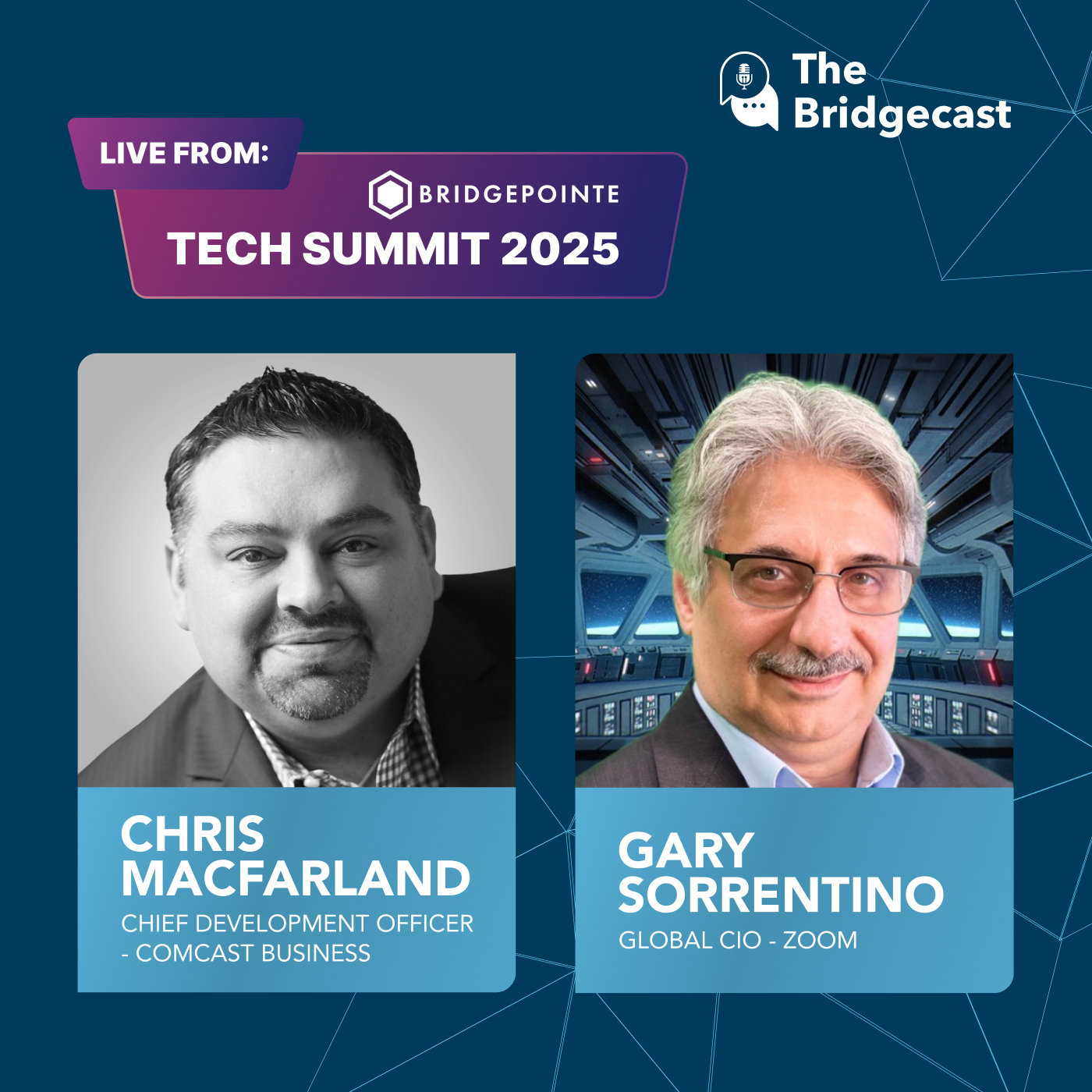 The Bridgecast

LIVE FROM:

BRIDGEPOINTE

TECH SUMMIT 2025

CHRIS MACFARLAND

CHIEF DEVELOPMENT OFFICER - COMCAST BUSINESS

GARY SORRENTINO

GLOBAL CIO - ZOOM